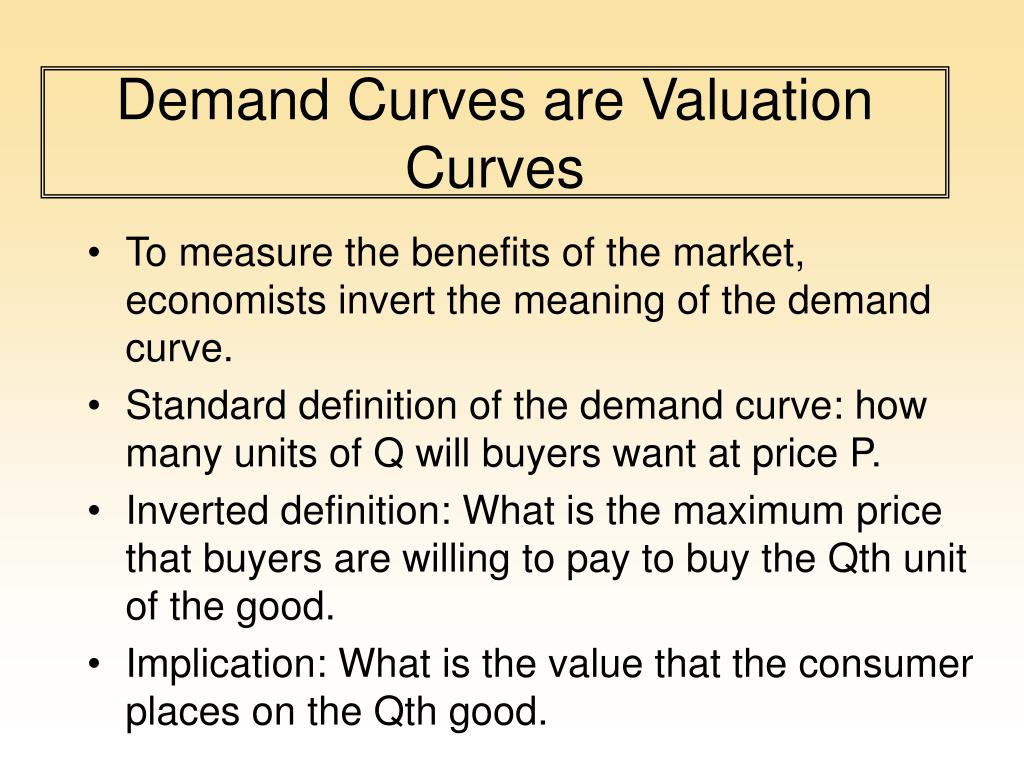 Demand Curves are Valuation Curves

• To measure the benefits of the market, economists invert the meaning of the demand curve.
• Standard definition of the demand curve: how many units of Q will buyers want at price P.
• Inverted definition: What is the maximum price that buyers are willing to pay to buy the Qth unit of the good.
• Implication: What is the value that the consumer places on the Qth good.